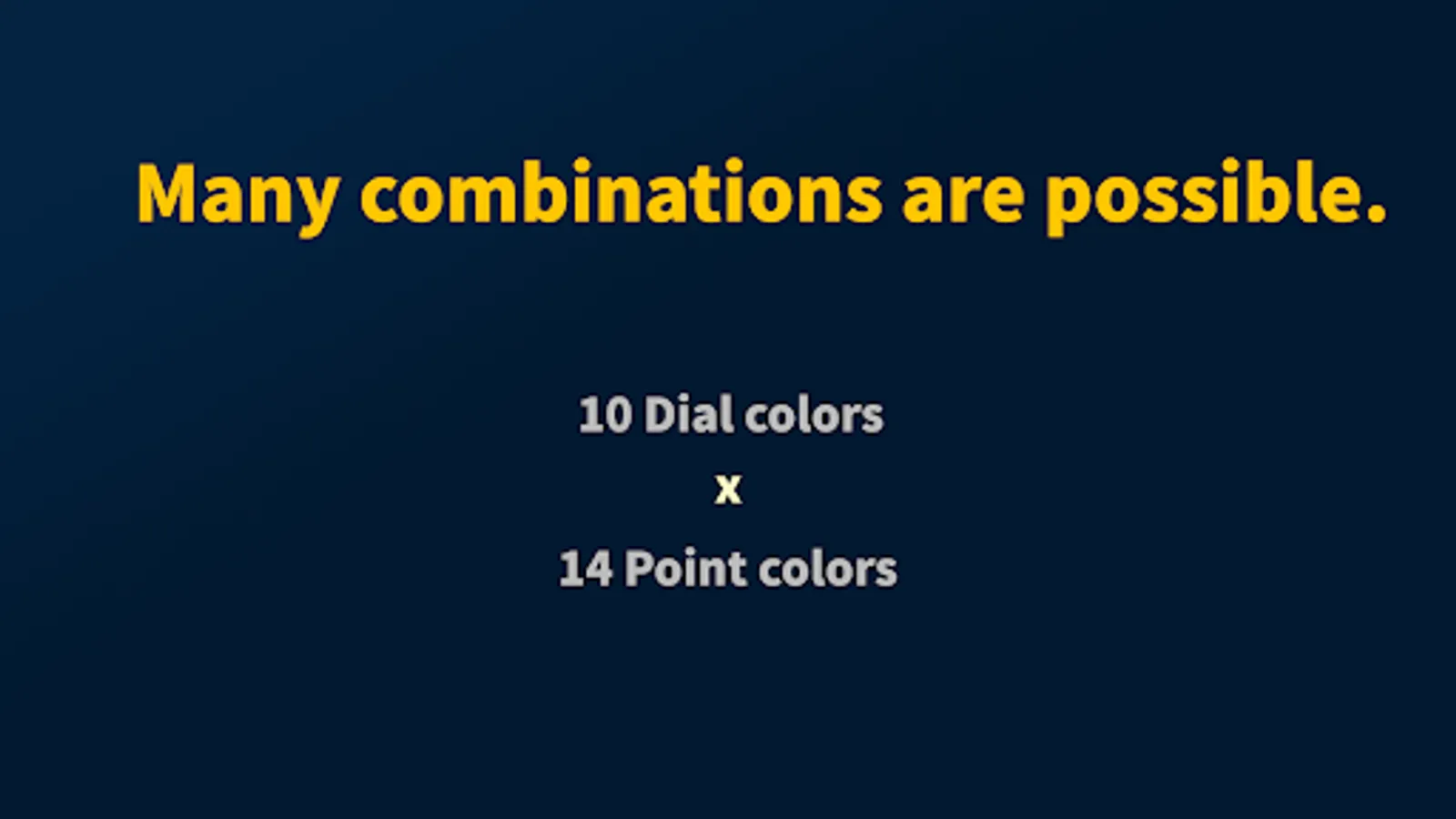 Many combinations are possible.

10 Dial colors
x
14 Point colors